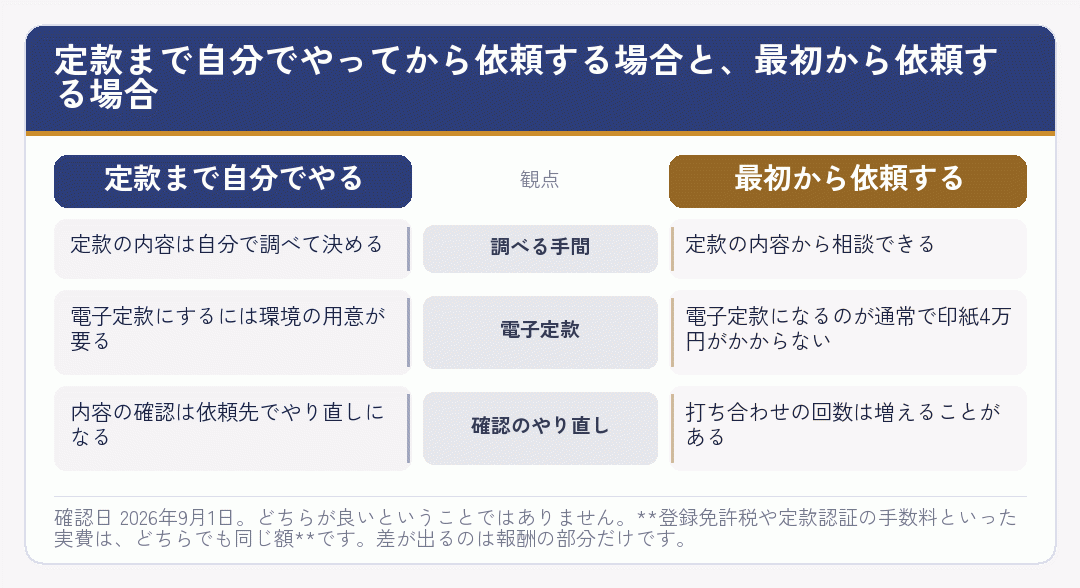 定款まで自分でやってから依頼する場合と、最初から依頼する場合

| 定款まで自分でやる | 観点 | 最初から依頼する |
|---|---|---|
| 定款の内容は自分で調べて決める | 調べる手間 | 定款の内容から相談できる |
| 電子定款にするには環境の用意が要る | 電子定款 | 電子定款になるのが通常で印紙4万円がかからない |
| 内容の確認は依頼先でやり直しになる | 確認のやり直し | 打ち合わせの回数は増えることがある |

確認日 2026年9月1日。どちらが良いということではありません。**登録免許税や定款認証の手数料といった実費は、どちらでも同じ額**です。差が出るのは報酬の部分だけです。